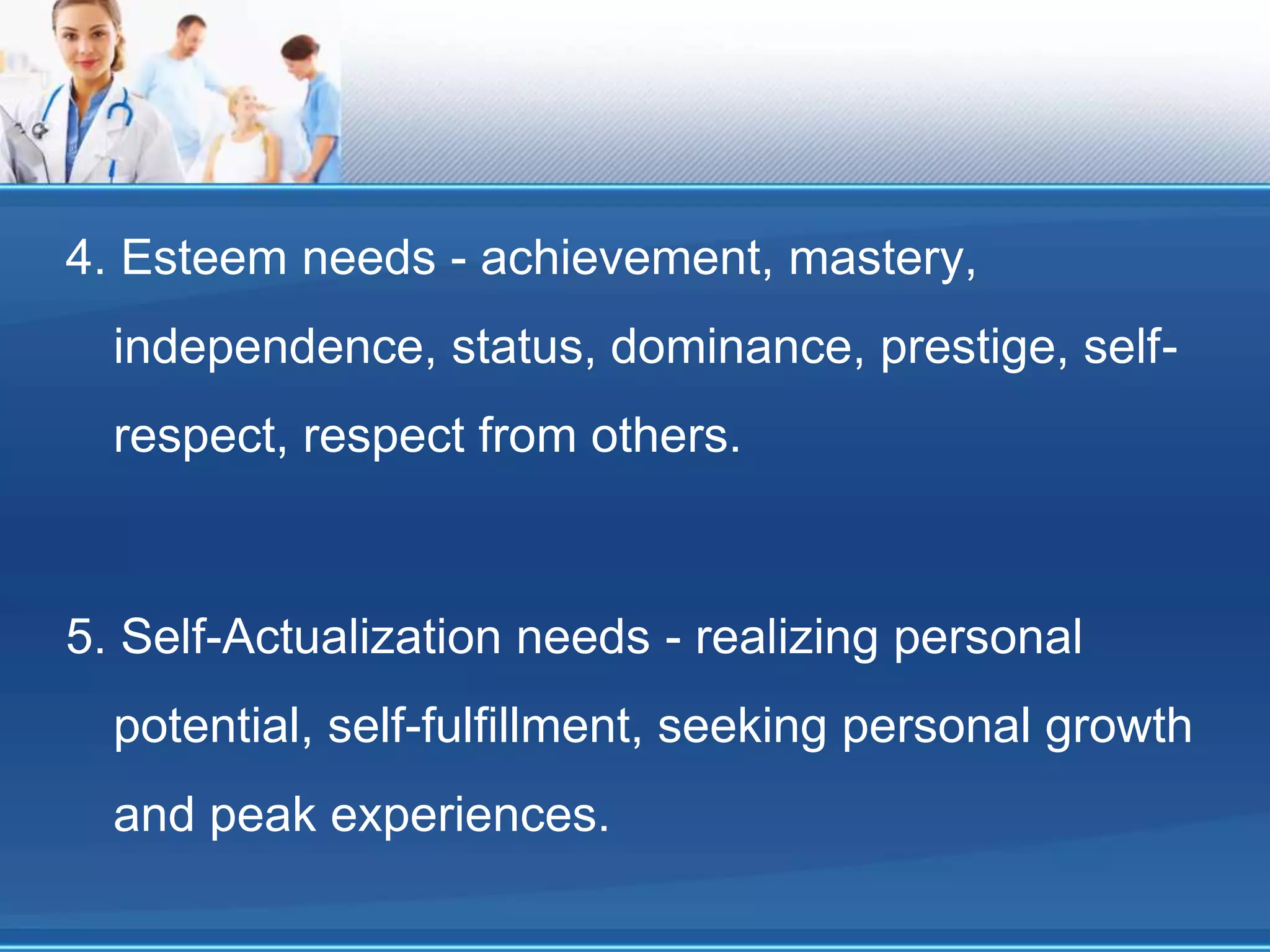 4. Esteem needs - achievement, mastery, independence, status, dominance, prestige, self-respect, respect from others.

5. Self-Actualization needs - realizing personal potential, self-fulfillment, seeking personal growth and peak experiences.